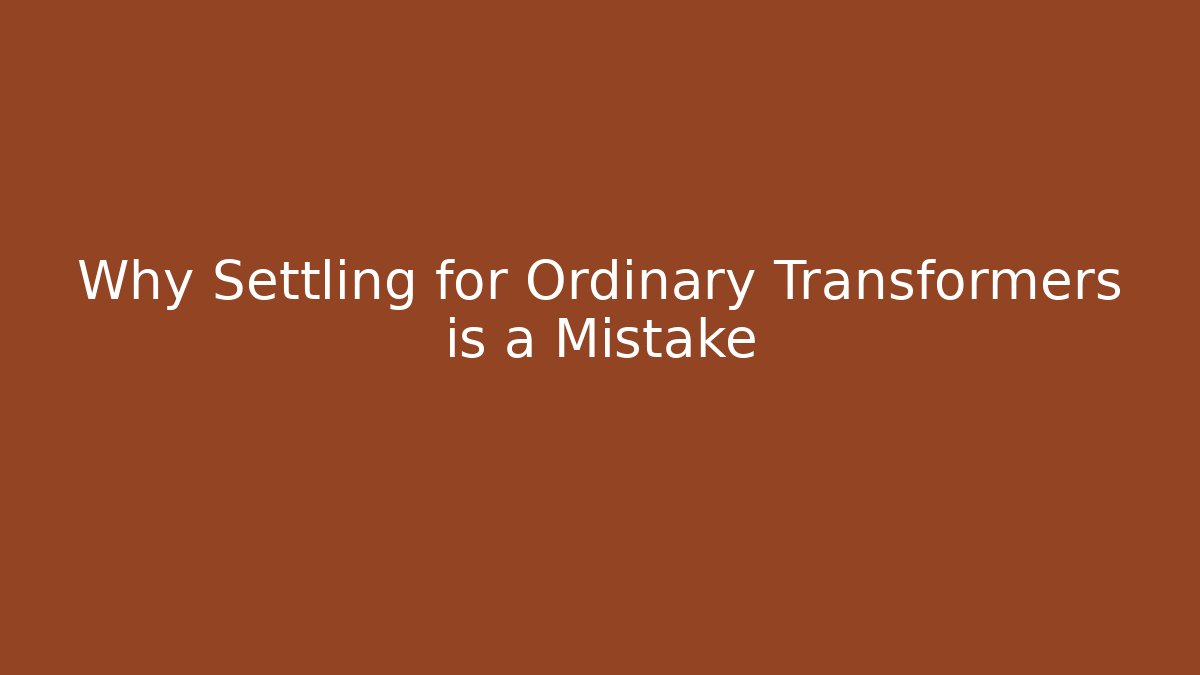 Why Settling for Ordinary Transformers is a Mistake